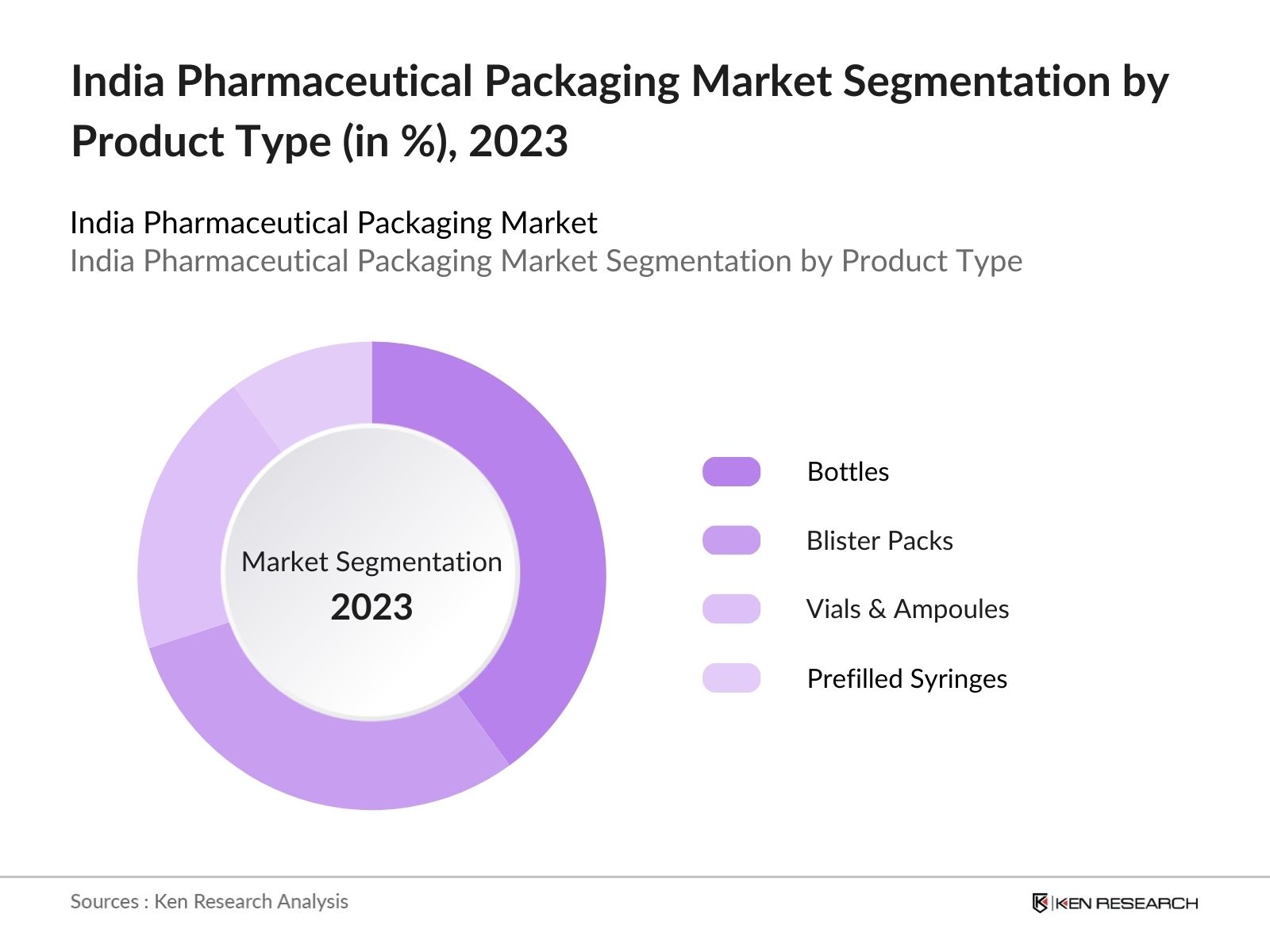 India Pharmaceutical Packaging Market Segmentation by Product Type (in %), 2023

India Pharmaceutical Packaging Market
India Pharmaceutical Packaging Market Segmentation by Product Type

Market Segmentation
2023

Bottles
Blister Packs
Vials & Ampoules
Prefilled Syringes

Sources : Ken Research Analysis

KEN RESEARCH